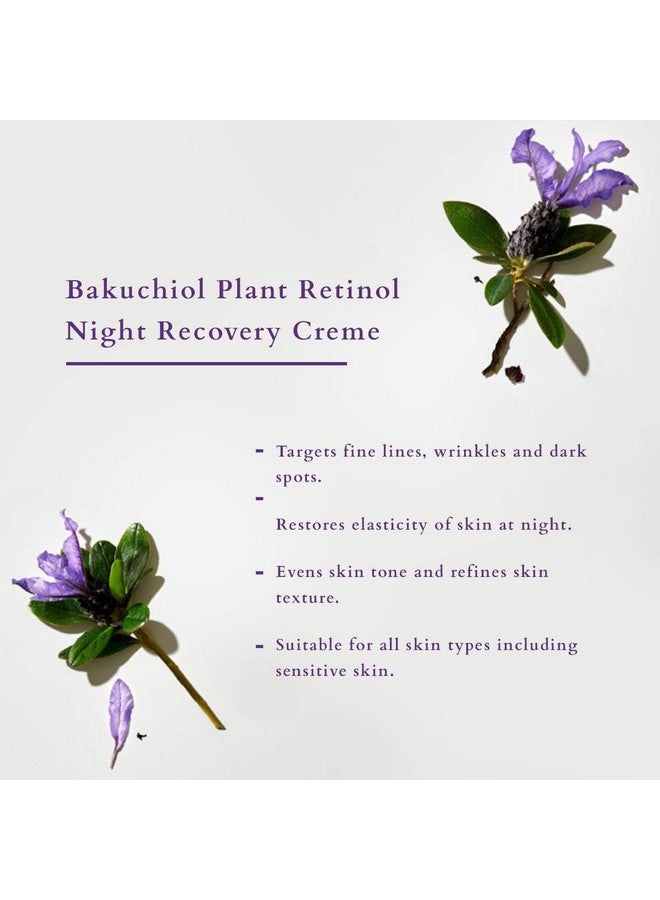 Bakuchiol Plant Retinol Night Recovery Creme

- Targets fine lines, wrinkles and dark spots.

-

Restores elasticity of skin at night.

- Evens skin tone and refines skin texture.

- Suitable for all skin types including sensitive skin.